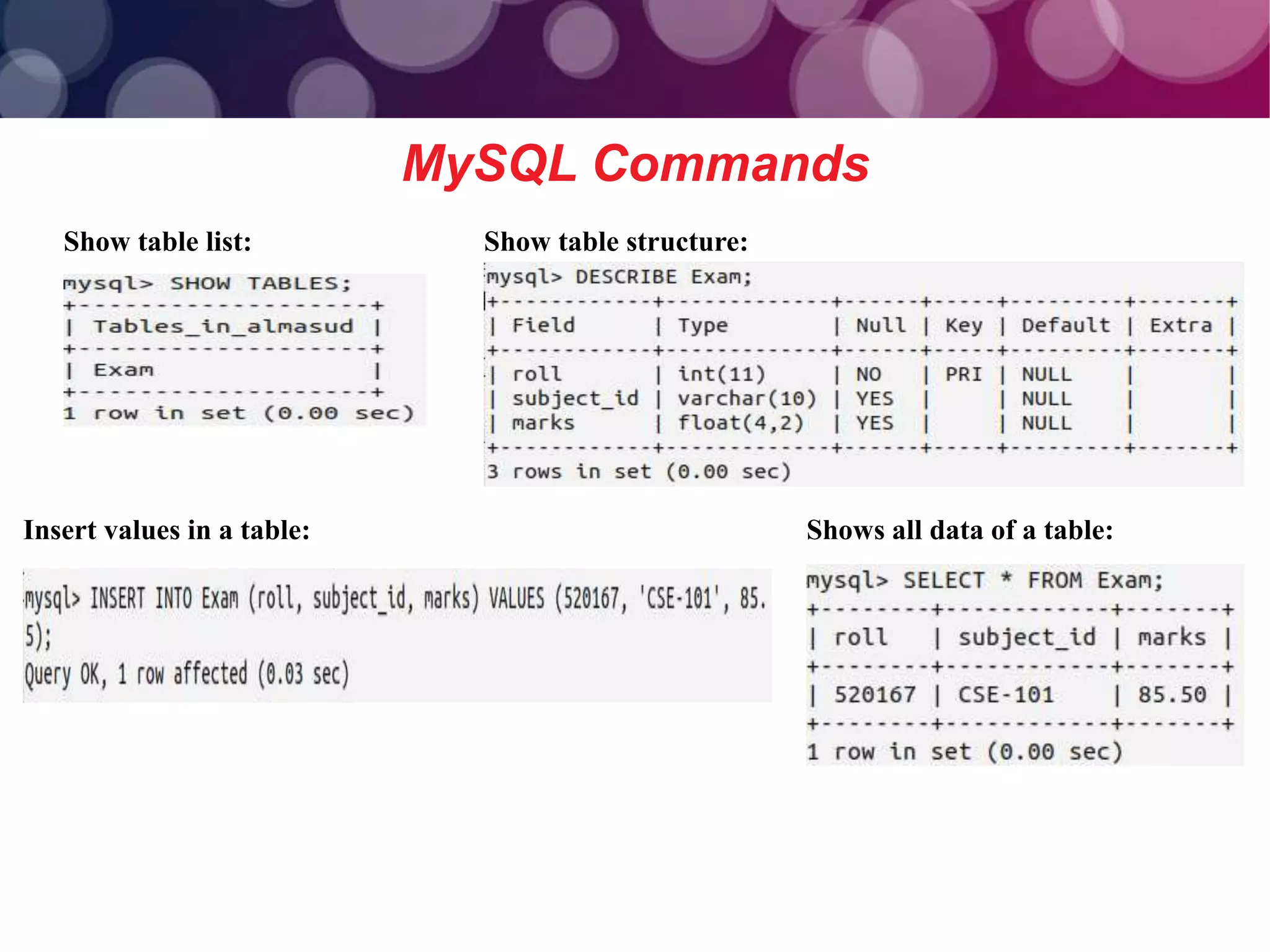 MySQL Commands

Show table list:

mysql> SHOW TABLES;

| Tables_in_almasud |
|---|
| Exam |

1 row in set (0.00 sec)

Show table structure:

mysql> DESCRIBE Exam;

| Field | Type | Null | Key | Default | Extra |
|---|---|---|---|---|---|
| roll | int(11) | NO | PRI | NULL | |
| subject_id | varchar(10) | YES | | NULL | |
| marks | float(4,2) | YES | | NULL | |

3 rows in set (0.00 sec)

Insert values in a table:

mysql> INSERT INTO Exam (roll, subject_id, marks) VALUES (520167, 'CSE-101', 85.5);
Query OK, 1 row affected (0.03 sec)

Shows all data of a table:

mysql> SELECT * FROM Exam;

| roll | subject_id | marks |
|---|---|---|
| 520167 | CSE-101 | 85.50 |

1 row in set (0.00 sec)